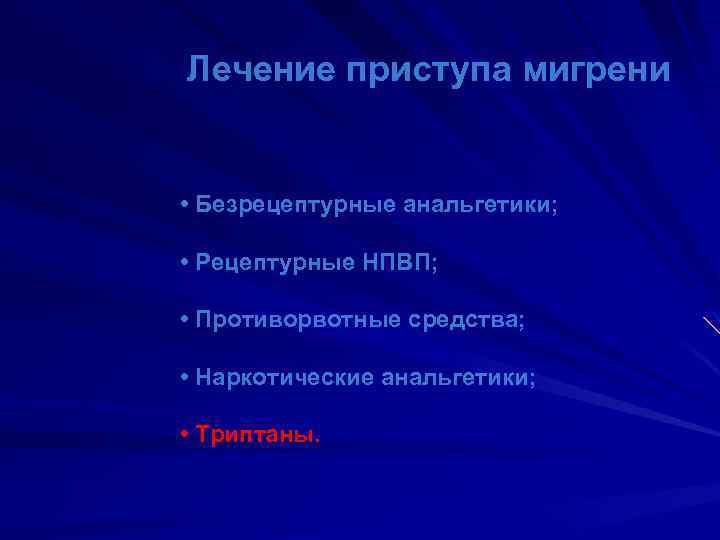 Лечение приступа мигрени

• Безрецептурные анальгетики;

• Рецептурные НПВП;

• Противорвотные средства;

• Наркотические анальгетики;

• Триптаны.